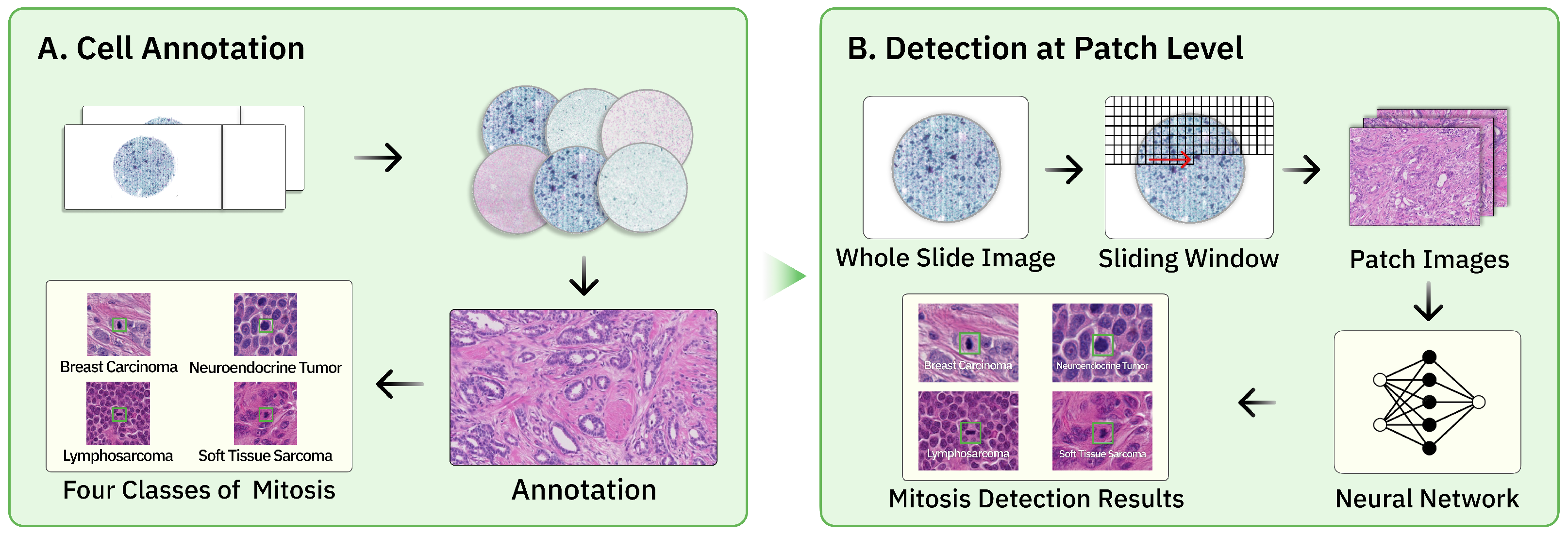 A. Cell Annotation

Breast Carcinoma
Neuroendocrine Tumor
Lymphosarcoma
Soft Tissue Sarcoma
Four Classes of Mitosis

Annotation

B. Detection at Patch Level

Whole Slide Image
Sliding Window
Patch Images

Breast Carcinoma
Neuroendocrine Tumor
Lymphosarcoma
Soft Tissue Sarcoma
Mitosis Detection Results

Neural Network